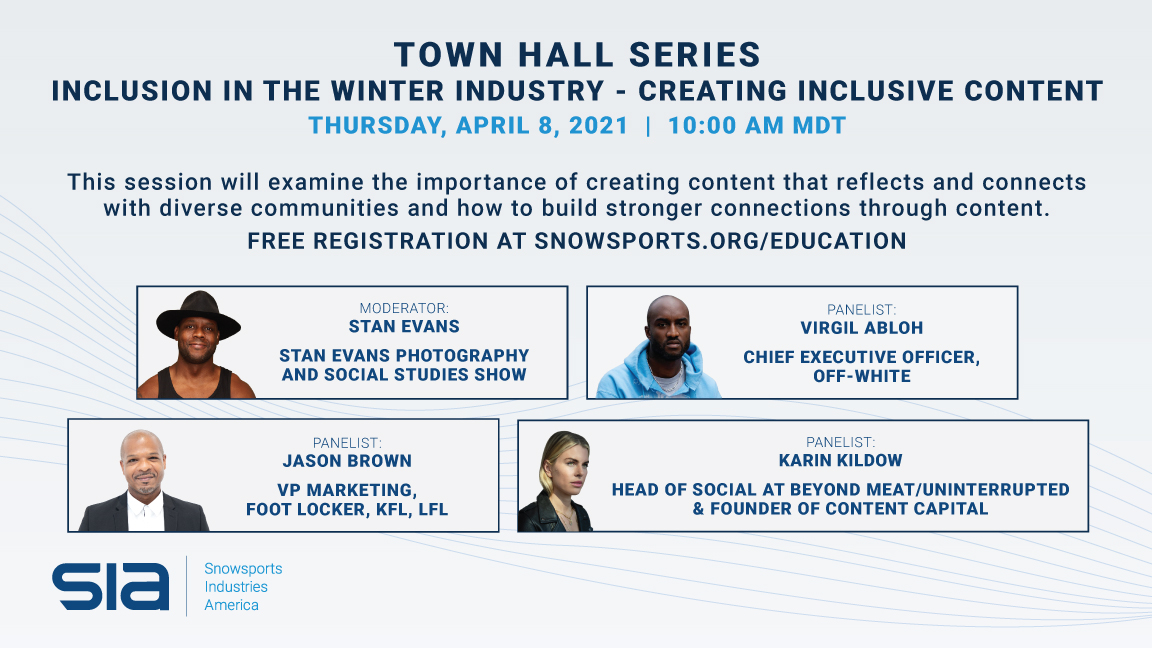 TOWN HALL SERIES
INCLUSION IN THE WINTER INDUSTRY - CREATING INCLUSIVE CONTENT
THURSDAY, APRIL 8, 2021 | 10:00 AM MDT

This session will examine the importance of creating content that reflects and connects with diverse communities and how to build stronger connections through content.

FREE REGISTRATION AT SNOWSPORTS.ORG/EDUCATION

MODERATOR:
STAN EVANS
STAN EVANS PHOTOGRAPHY AND SOCIAL STUDIES SHOW

PANELIST:
VIRGIL ABLOH
CHIEF EXECUTIVE OFFICER, OFF-WHITE

PANELIST:
JASON BROWN
VP MARKETING, FOOT LOCKER, KFL, LFL

PANELIST:
KARIN KILDOW
HEAD OF SOCIAL AT BEYOND MEAT/UNINTERRUPTED & FOUNDER OF CONTENT CAPITAL

SIA
Snowsports Industries America